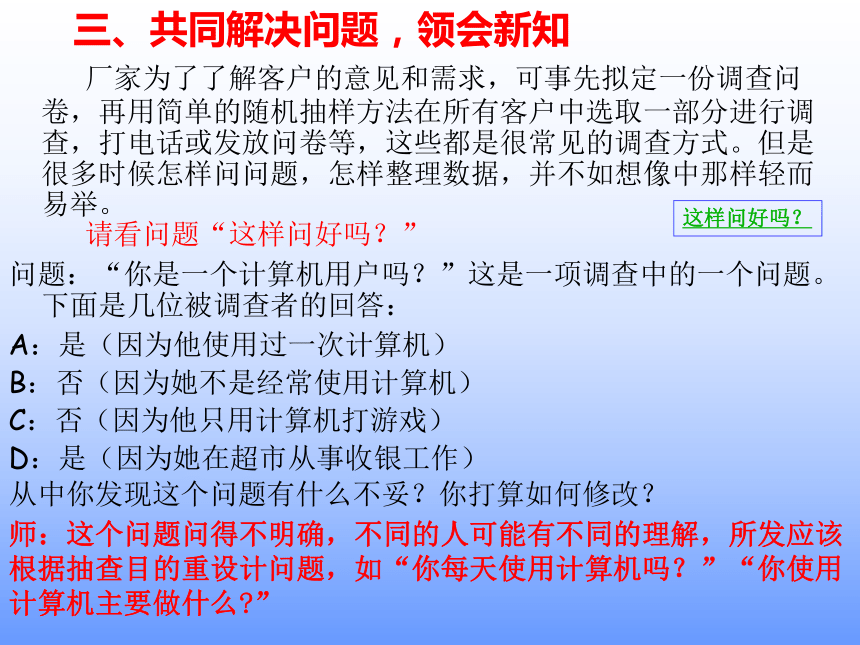 三、共同解决问题，领会新知

厂家为了了解客户的意见和需求，可事先拟定一份调查问卷，再用简单的随机抽样方法在所有客户中选取一部分进行调查，打电话或发放问卷等，这些都是很常见的调查方式。但是很多时候怎样问问题，怎样整理数据，并不如想像中那样轻而易举。

这样问好吗？

请看问题“这样问好吗？”

问题：“你是一个计算机用户吗？”这是一项调查中的一个问题。下面是几位被调查者的回答：

A：是（因为他使用过一次计算机）

B：否（因为她不是经常使用计算机）

C：否（因为他只用计算机打游戏）

D：是（因为她在超市从事收银工作）

从中你发现这个问题有什么不妥？你打算如何修改？

师：这个问题问得不明确，不同的人可能有不同的理解，所发应该根据抽查目的重设计问题，如“你每天使用计算机吗？”“你使用计算机主要做什么?”